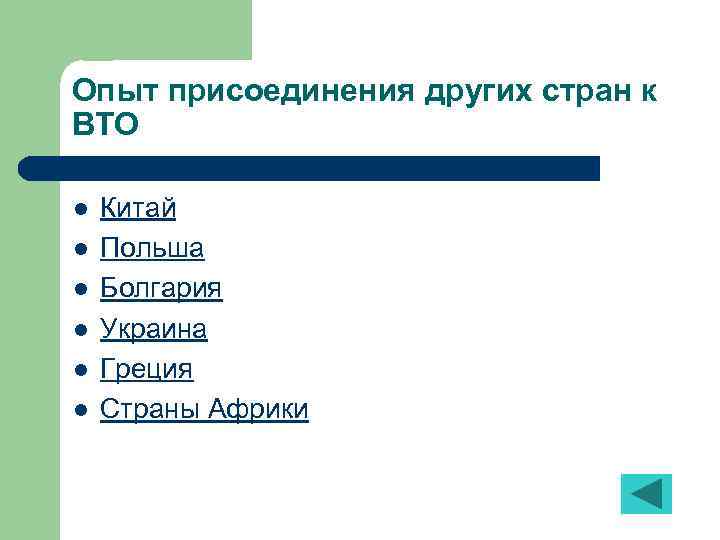 Опыт присоединения других стран к ВТО

- Китай
- Польша
- Болгария
- Украина
- Греция
- Страны Африки